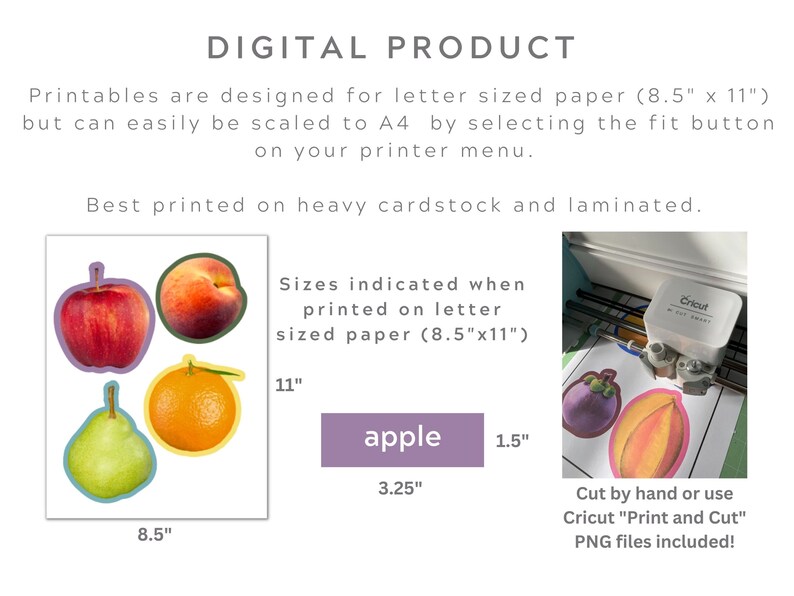 DIGITAL PRODUCT

Printables are designed for letter sized paper (8.5" x 11") but can easily be scaled to A4 by selecting the fit button on your printer menu.

Best printed on heavy cardstock and laminated.

Sizes indicated when printed on letter sized paper (8.5"x11")

11"

8.5"

apple

1.5"

3.25"

Cricut
CUT SMART

Cut by hand or use Cricut "Print and Cut" PNG files included!